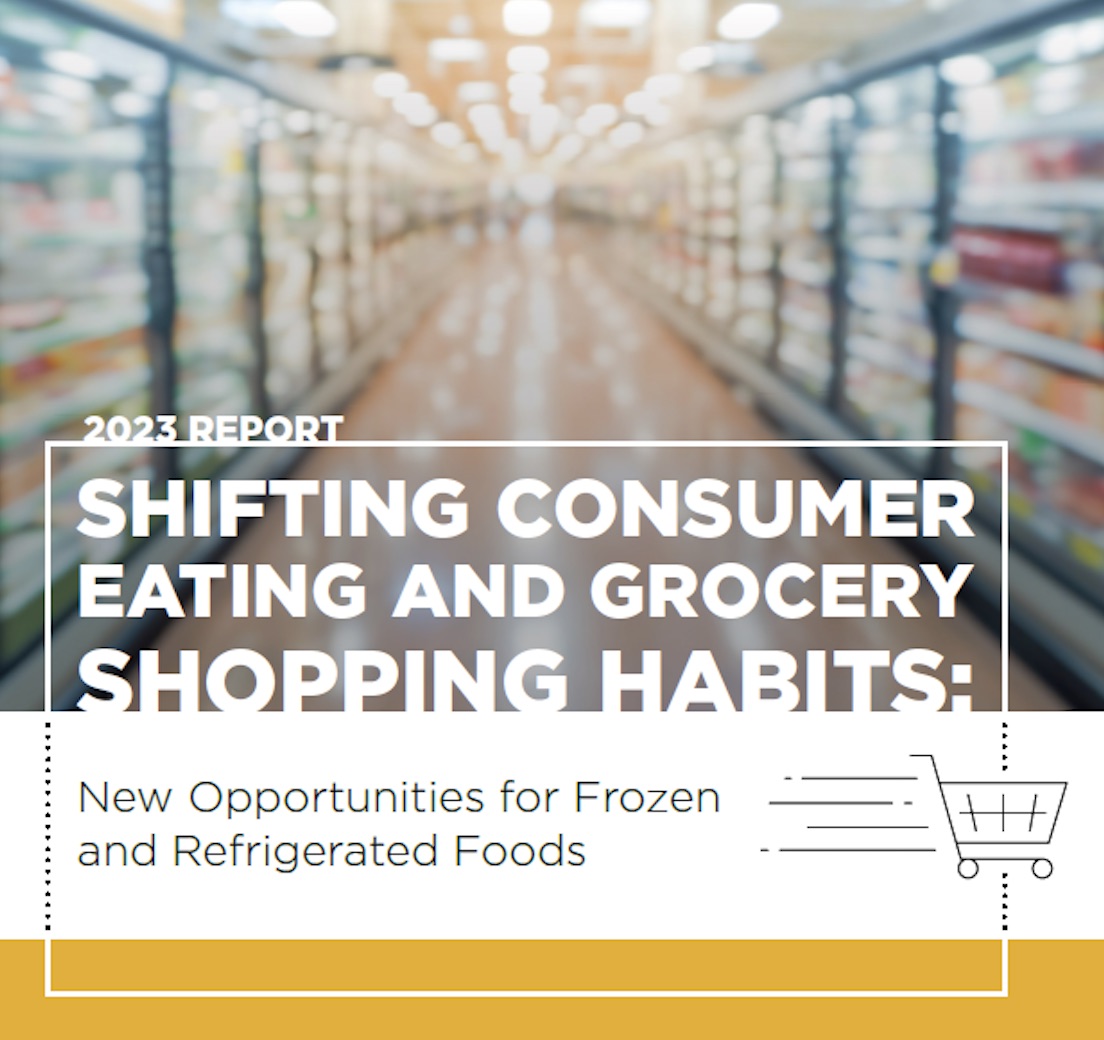 2023 REPORT

SHIFTING CONSUMER EATING AND GROCERY SHOPPING HABITS:

New Opportunities for Frozen and Refrigerated Foods